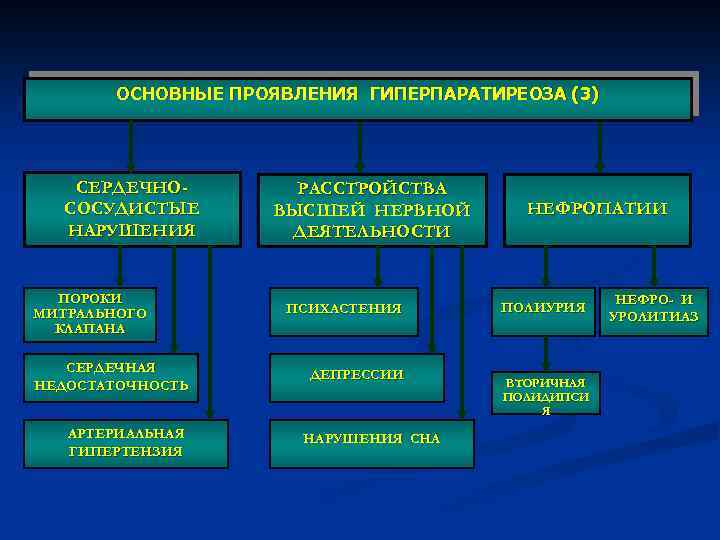 ОСНОВНЫЕ ПРОЯВЛЕНИЯ ГИПЕРПАРАТИРЕОЗА (3)

СЕРДЕЧНО-СОСУДИСТЫЕ НАРУШЕНИЯ

РАССТРОЙСТВА ВЫСШЕЙ НЕРВНОЙ ДЕЯТЕЛЬНОСТИ

НЕФРОПАТИИ

ПОРОКИ МИТРАЛЬНОГО КЛАПАНА

СЕРДЕЧНАЯ НЕДОСТАТОЧНОСТЬ

АРТЕРИАЛЬНАЯ ГИПЕРТЕНЗИЯ

ПСИХАСТЕНИЯ

ДЕПРЕССИИ

НАРУШЕНИЯ СНА

ПОЛИУРИЯ

НЕФРО- И УРОЛИТИАЗ

ВТОРИЧНАЯ ПОЛИДИПСИЯ